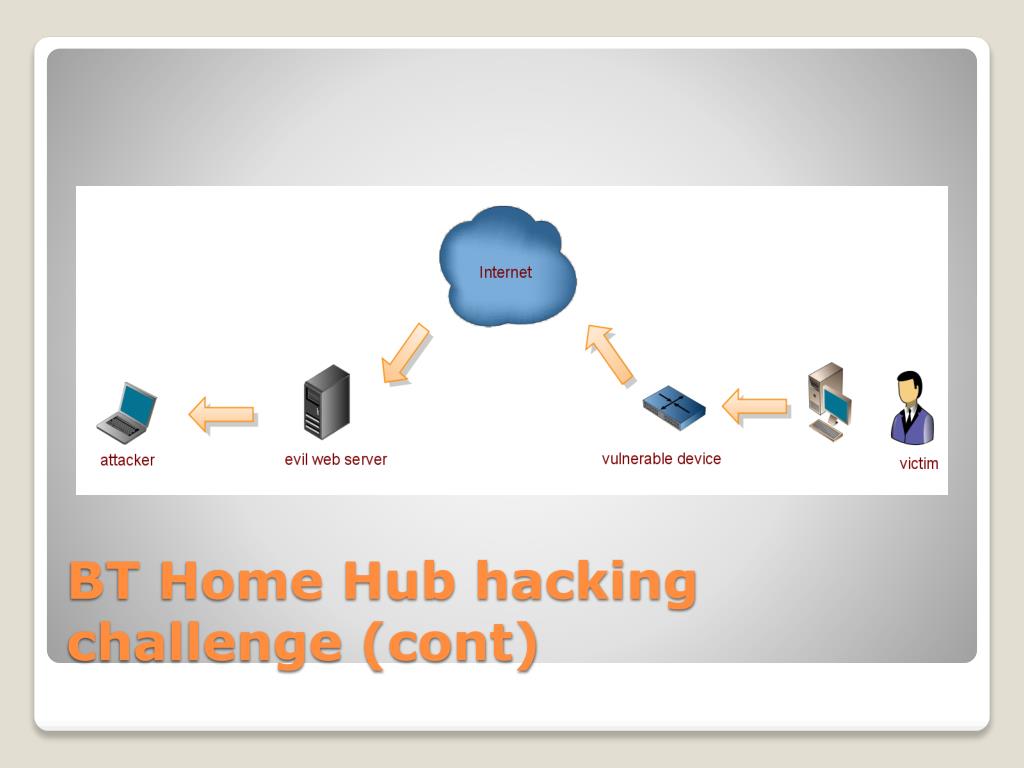 Internet

attacker

evil web server

vulnerable device

victim

BT Home Hub hacking challenge (cont)